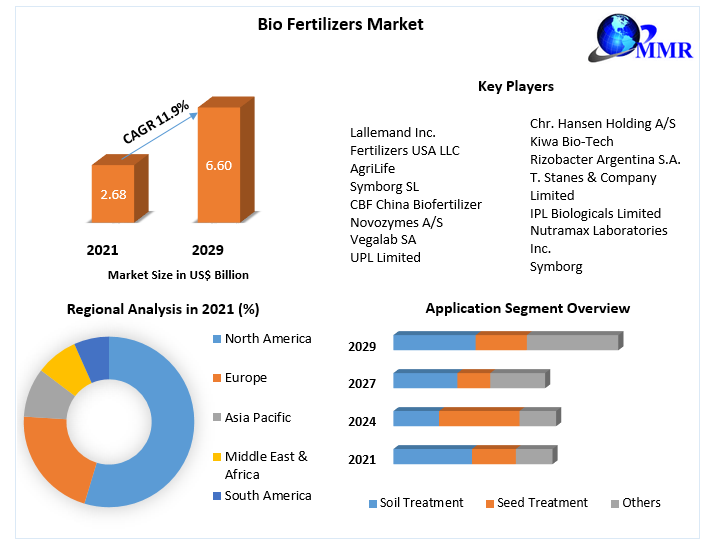 Bio Fertilizers Market

MMR

CAGR 11.9%

2.68

6.60

2021

2029

Market Size in US$ Billion

Key Players

Lallemand Inc.
Fertilizers USA LLC
AgriLife
Symborg SL
CBF China Biofertilizer
Novozymes A/S
Vegalab SA
UPL Limited

Chr. Hansen Holding A/S
Kiwa Bio-Tech
Rizobacter Argentina S.A.
T. Stanes & Company Limited
IPL Biologicals Limited
Nutramax Laboratories Inc.
Symborg

Regional Analysis in 2021 (%)

North America
Europe
Asia Pacific
Middle East & Africa
South America

Application Segment Overview

2029
2027
2024
2021

Soil Treatment
Seed Treatment
Others